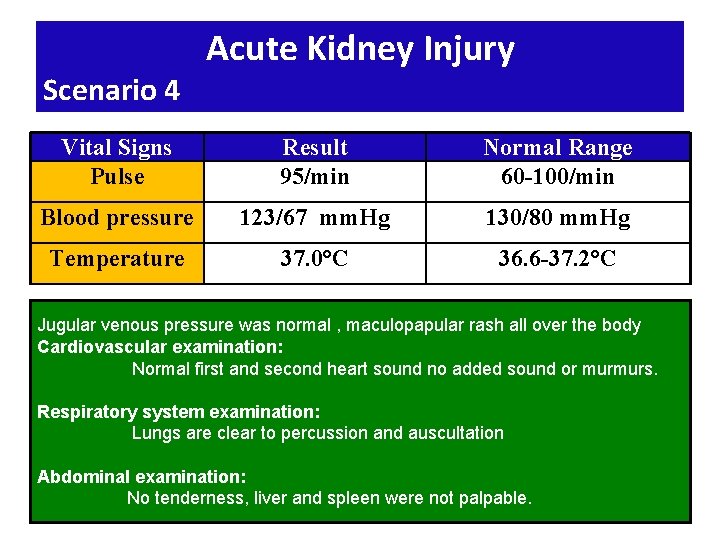 Acute Kidney Injury
Scenario 4

| Vital Signs | Result | Normal Range |
|---|---|---|
| Pulse | 95/min | 60-100/min |
| Blood pressure | 123/67 mmHg | 130/80 mmHg |
| Temperature | 37.0°C | 36.6-37.2°C |

Jugular venous pressure was normal , maculopapular rash all over the body
Cardiovascular examination:
Normal first and second heart sound no added sound or murmurs.

Respiratory system examination:
Lungs are clear to percussion and auscultation

Abdominal examination:
No tenderness, liver and spleen were not palpable.